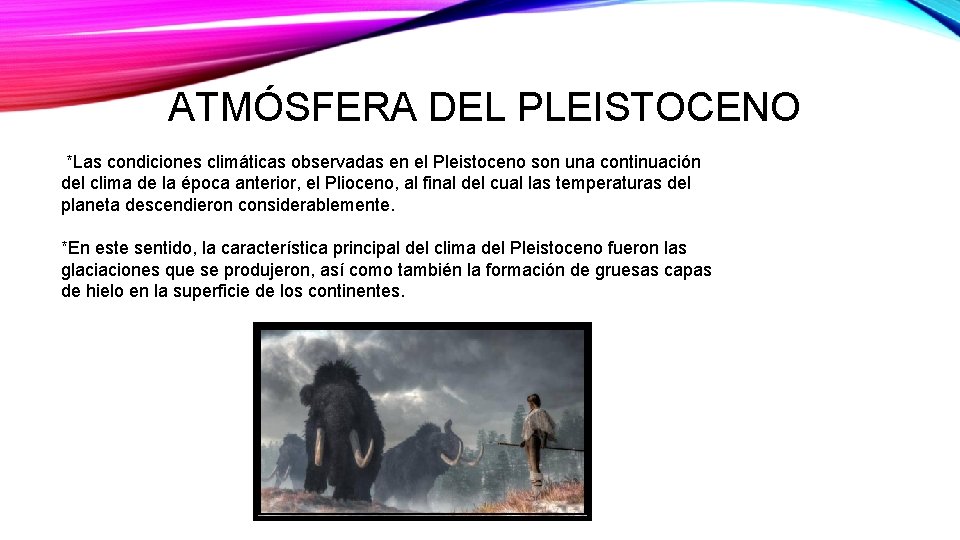 ATMÓSFERA DEL PLEISTOCENO

*Las condiciones climáticas observadas en el Pleistoceno son una continuación del clima de la época anterior, el Plioceno, al final del cual las temperaturas del planeta descendieron considerablemente.

*En este sentido, la característica principal del clima del Pleistoceno fueron las glaciaciones que se produjeron, así como también la formación de gruesas capas de hielo en la superficie de los continentes.